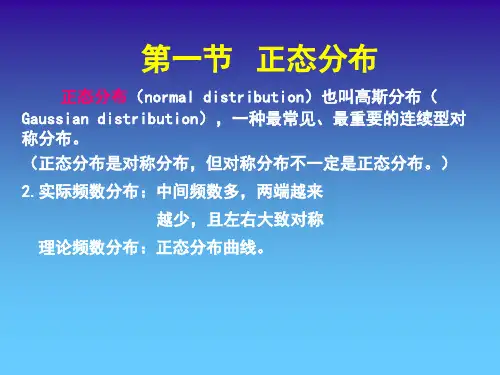 第一节 正态分布

正态分布（normal distribution）也叫高斯分布（Gaussian distribution），一种最常见、最重要的连续型对称分布。

（正态分布是对称分布，但对称分布不一定是正态分布。）

2.实际频数分布：中间频数多，两端越来越少，且左右大致对称

理论频数分布：正态分布曲线。